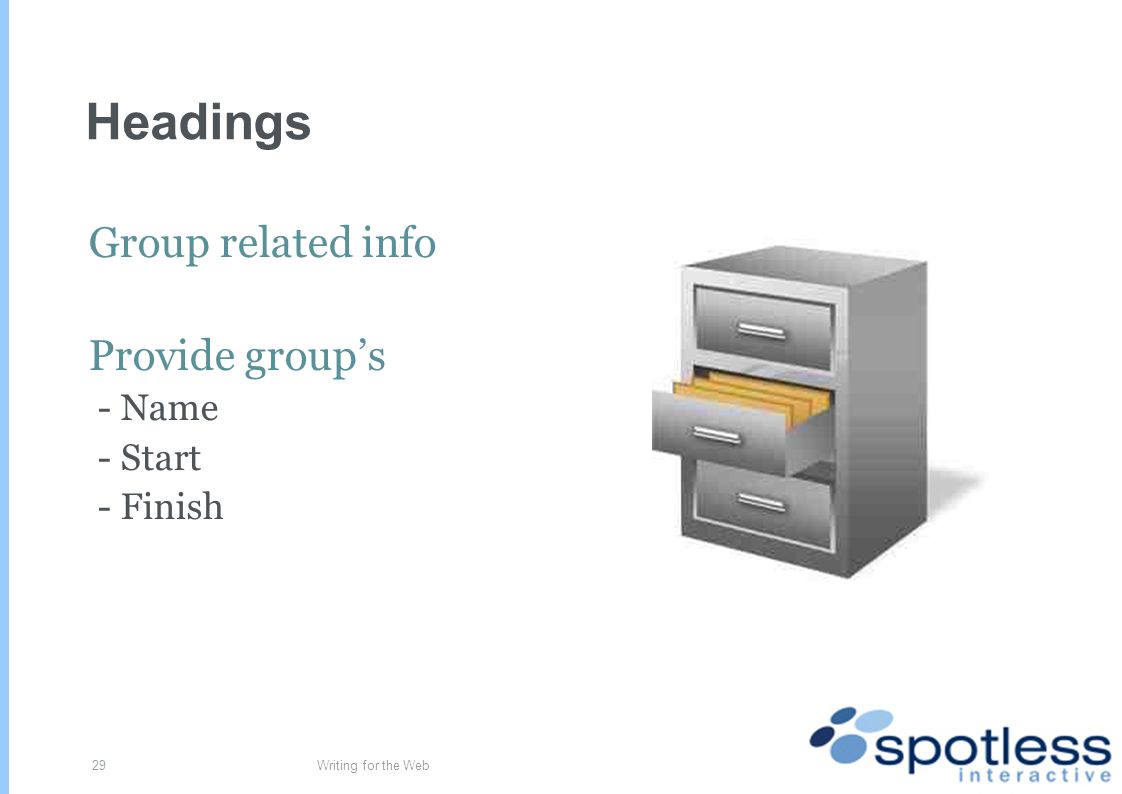 Headings

Group related info

Provide group’s
- Name
- Start
- Finish

29

Writing for the Web

spotless
interactive